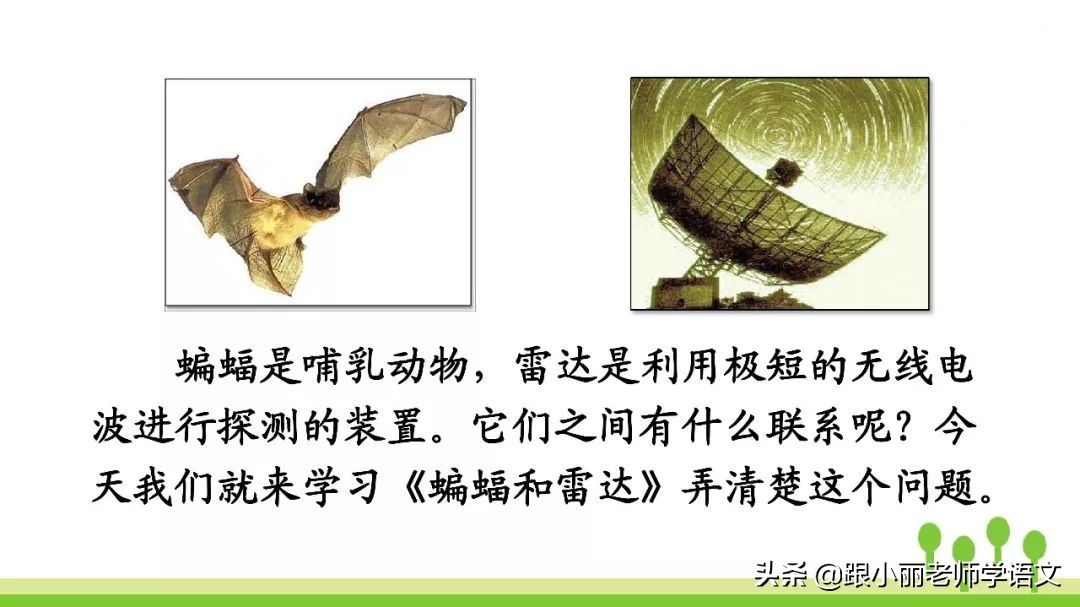 蝙蝠是哺乳动物，雷达是利用极短的无线电波进行探测的装置。它们之间有什么联系呢？今天我们就来学习《蝙蝠和雷达》弄清楚这个问题。

头条 @跟小丽老师学语文